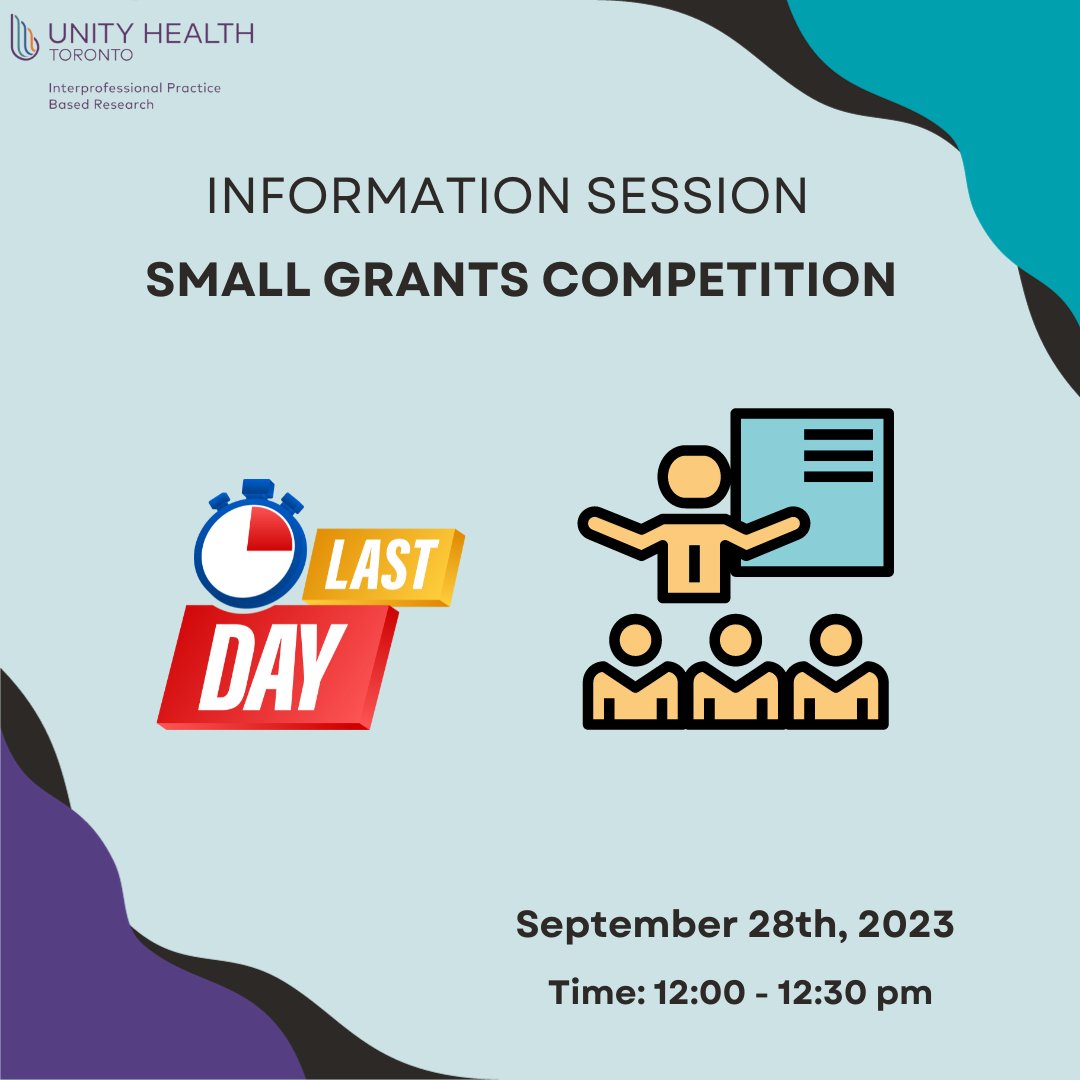 UNITY HEALTH
TORONTO
Interprofessional Practice Based Research

INFORMATION SESSION
SMALL GRANTS COMPETITION

LAST
DAY

September 28th, 2023
Time: 12:00 - 12:30 pm